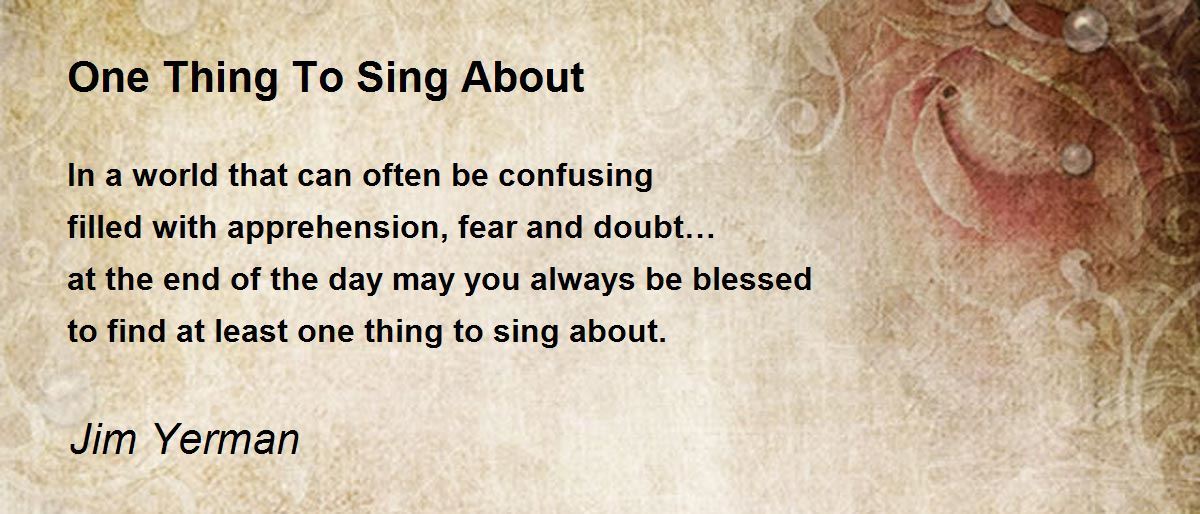 One Thing To Sing About

In a world that can often be confusing
filled with apprehension, fear and doubt…
at the end of the day may you always be blessed
to find at least one thing to sing about.

Jim Yerman